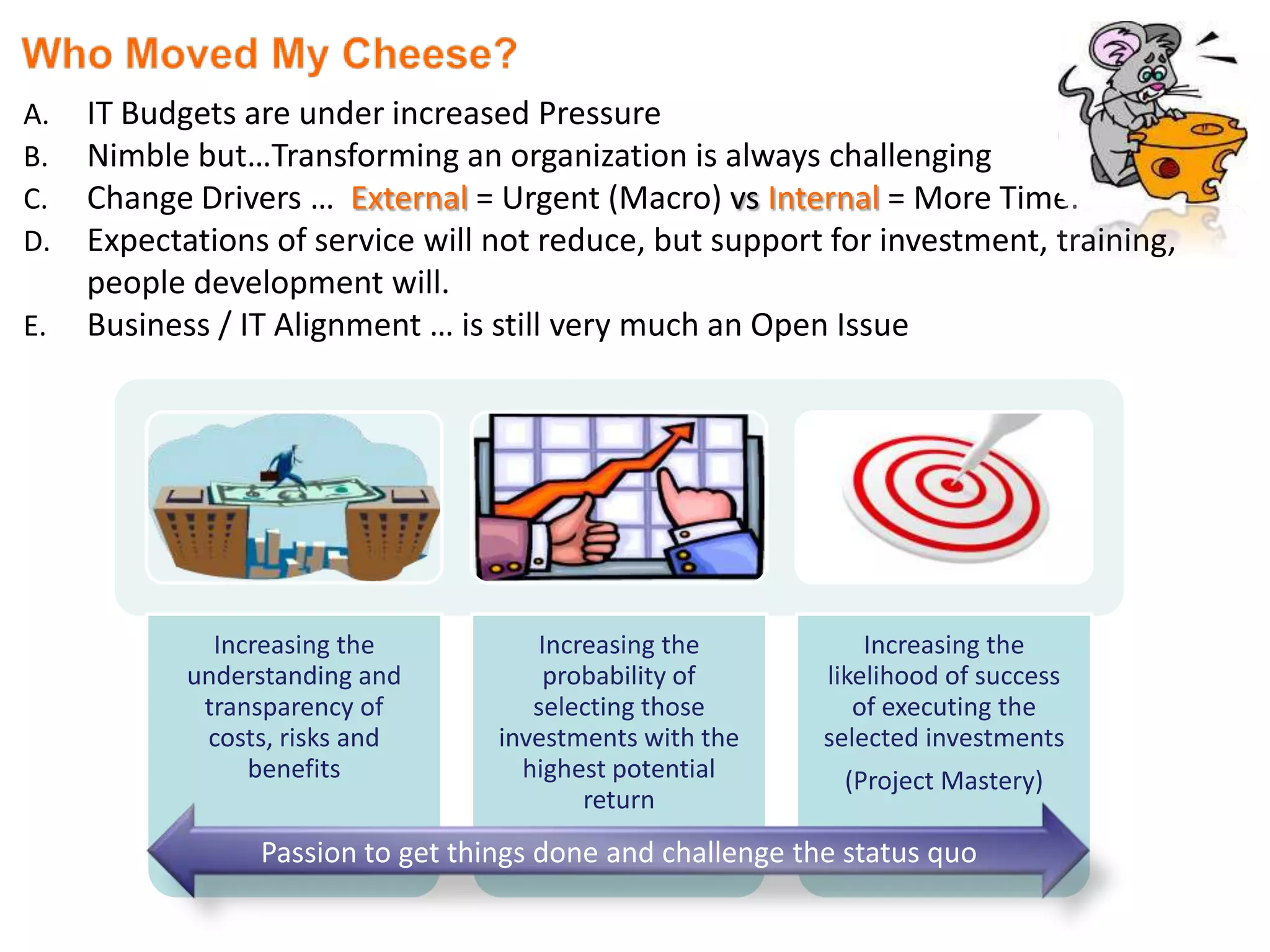 Who Moved My Cheese?

A. IT Budgets are under increased Pressure

B. Nimble but…Transforming an organization is always challenging

C. Change Drivers … External = Urgent (Macro) vs Internal = More Time.

D. Expectations of service will not reduce, but support for investment, training, people development will.

E. Business / IT Alignment … is still very much an Open Issue

Increasing the understanding and transparency of costs, risks and benefits

Increasing the probability of selecting those investments with the highest potential return

Increasing the likelihood of success of executing the selected investments

(Project Mastery)

Passion to get things done and challenge the status quo